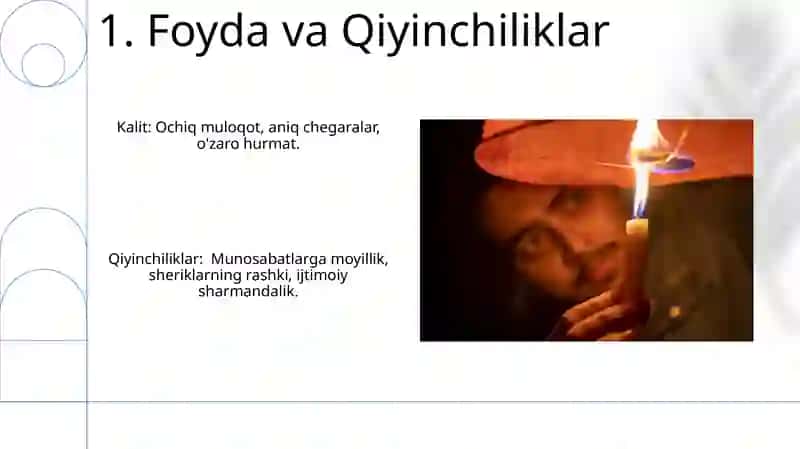 1. Foyda va Qiyinchiliklar

Kalit: Ochiq muloqot, aniq chegaralar, o'zaro hurmat.

Qiyinchiliklar: Munosabatlarga moyillik, sheriklarning rashki, ijtimoiy sharmandalik.